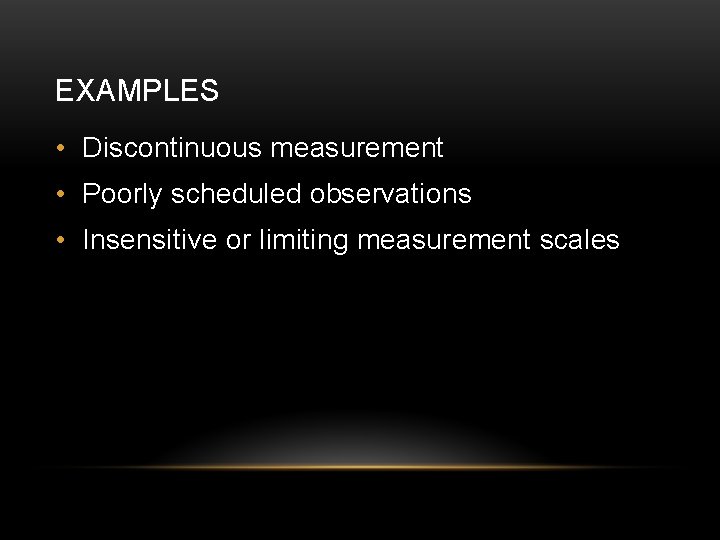 EXAMPLES

• Discontinuous measurement
• Poorly scheduled observations
• Insensitive or limiting measurement scales